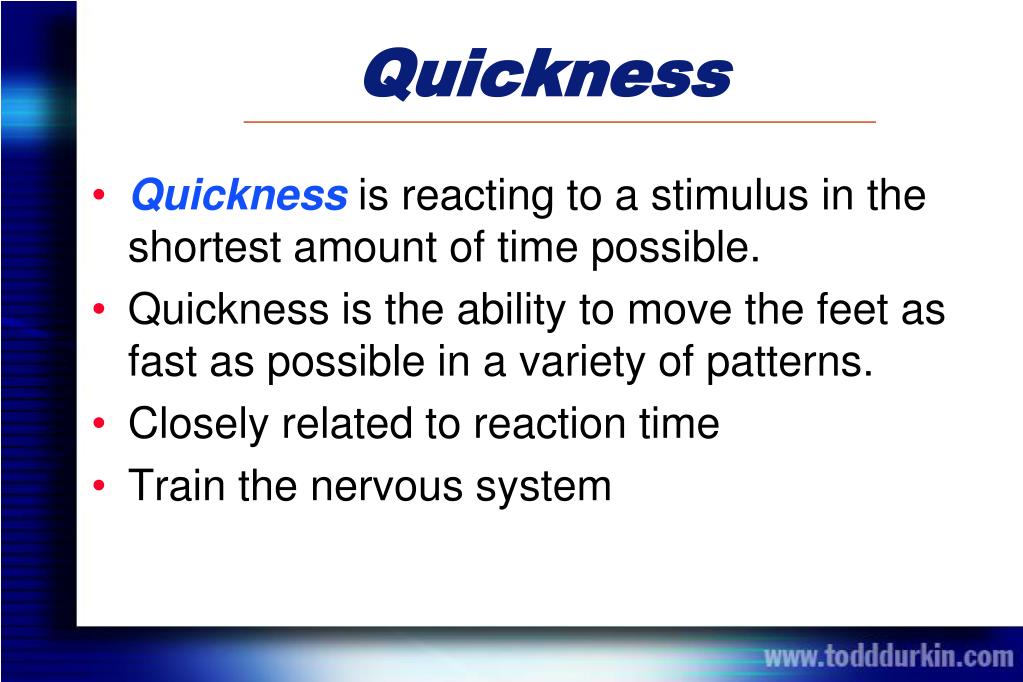 Quickness

• Quickness is reacting to a stimulus in the shortest amount of time possible.
• Quickness is the ability to move the feet as fast as possible in a variety of patterns.
• Closely related to reaction time
• Train the nervous system

www.todddurkin.com